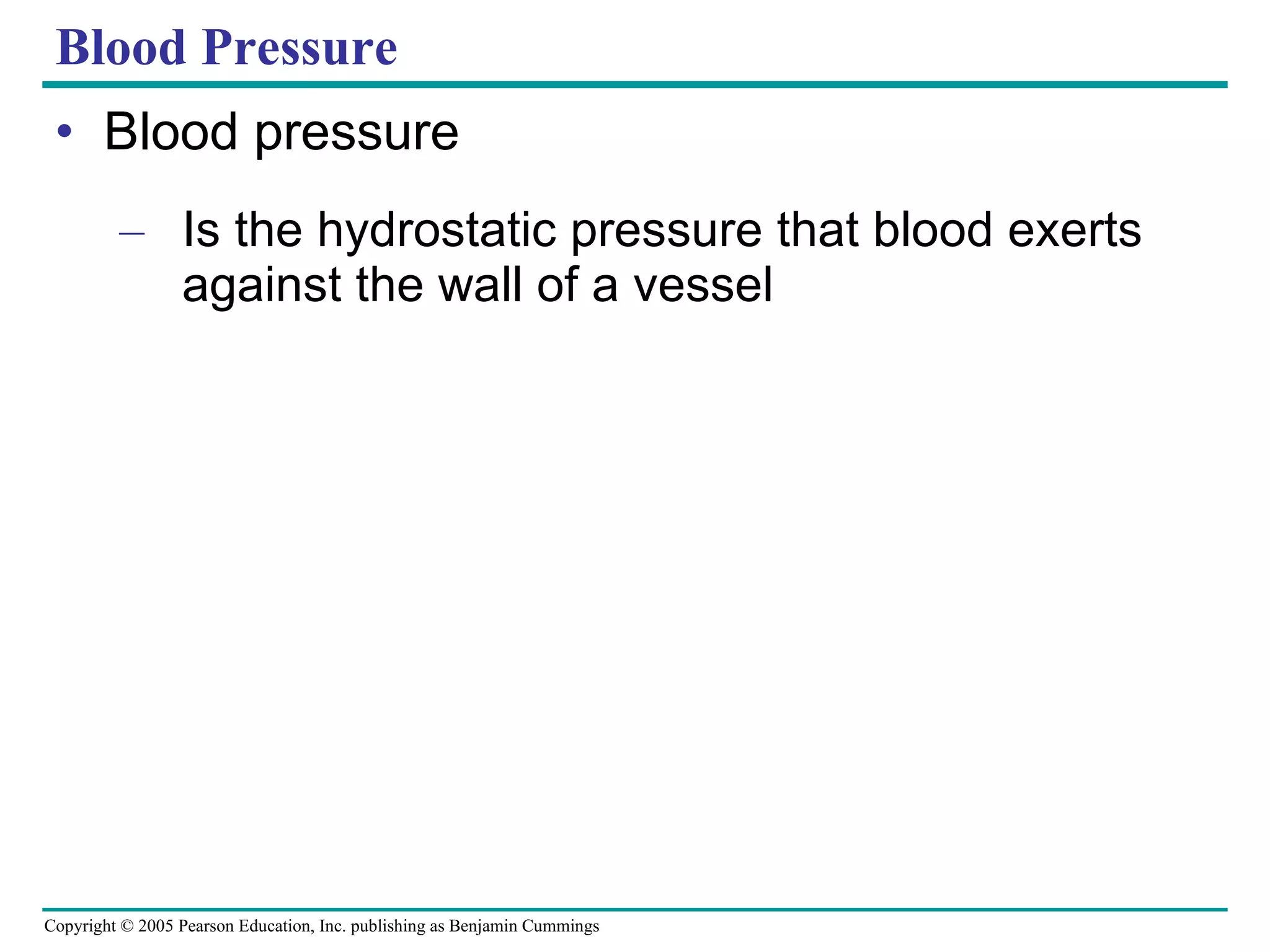 Blood Pressure

• Blood pressure

– Is the hydrostatic pressure that blood exerts against the wall of a vessel

Copyright © 2005 Pearson Education, Inc. publishing as Benjamin Cummings